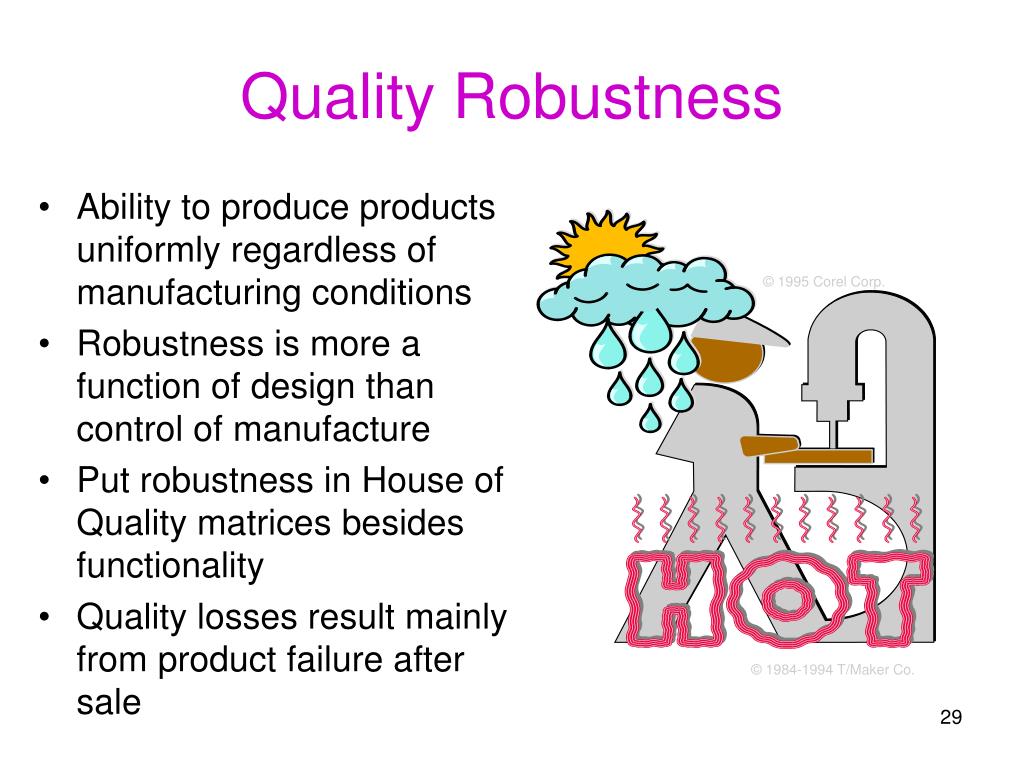 Quality Robustness

• Ability to produce products uniformly regardless of manufacturing conditions
• Robustness is more a function of design than control of manufacture
• Put robustness in House of Quality matrices besides functionality
• Quality losses result mainly from product failure after sale

© 1995 Corel Corp.

HOT

© 1984-1994 T/Maker Co.

29